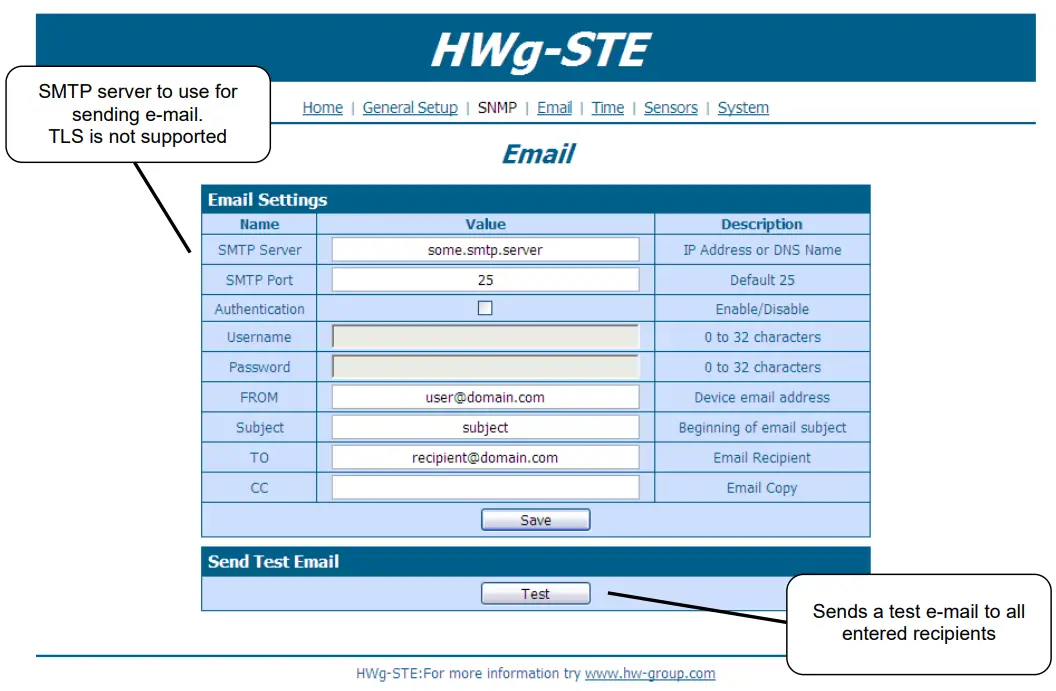 HWg-STE

SMTP server to use for sending e-mail.
TLS is not supported

Home | General Setup | SNMP | Email | Time | Sensors | System

Email

Email Settings

| Name | Value | Description |
|---|---|---|
| SMTP Server | some.smtp.server | IP Address or DNS Name |
| SMTP Port | 25 | Default 25 |
| Authentication | | Enable/Disable |
| Username | | 0 to 32 characters |
| Password | | 0 to 32 characters |
| FROM | user@domain.com | Device email address |
| Subject | subject | Beginning of email subject |
| TO | recipient@domain.com | Email Recipient |
| CC | | Email Copy |

Save

Send Test Email

Test

Sends a test e-mail to all entered recipients

HWg-STE:For more information try www.hw-group.com